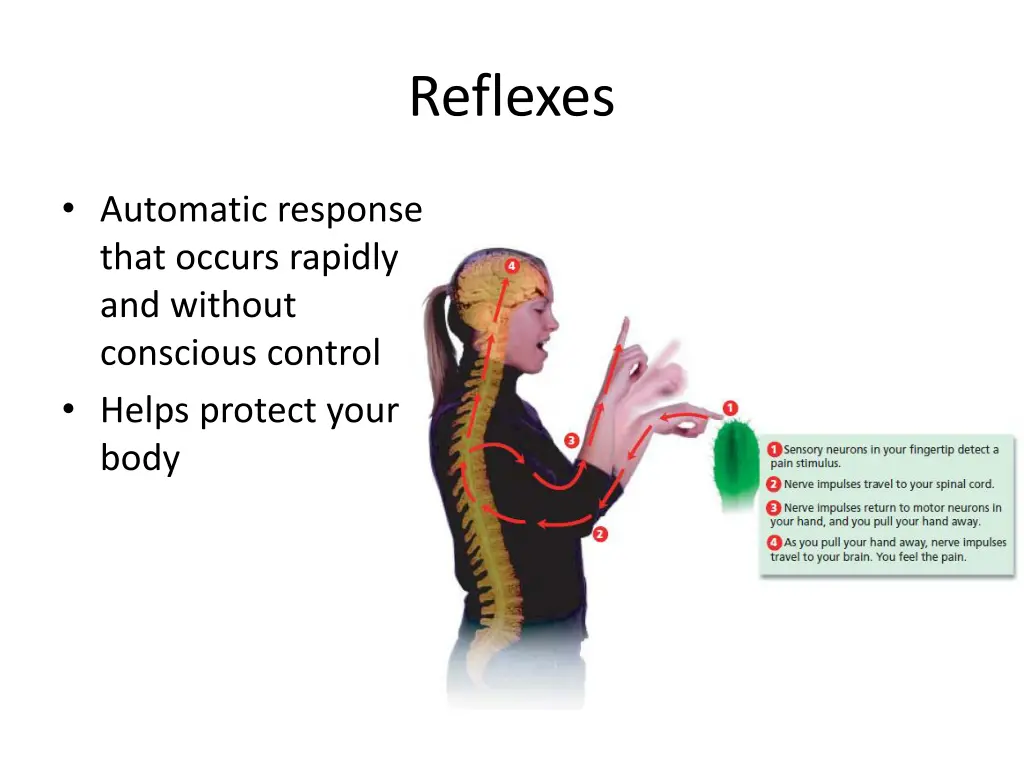 Reflexes

• Automatic response that occurs rapidly and without conscious control
• Helps protect your body

4
3
1
2

1 Sensory neurons in your fingertip detect a pain stimulus.
2 Nerve impulses travel to your spinal cord.
3 Nerve impulses return to motor neurons in your hand, and you pull your hand away.
4 As you pull your hand away, nerve impulses travel to your brain. You feel the pain.